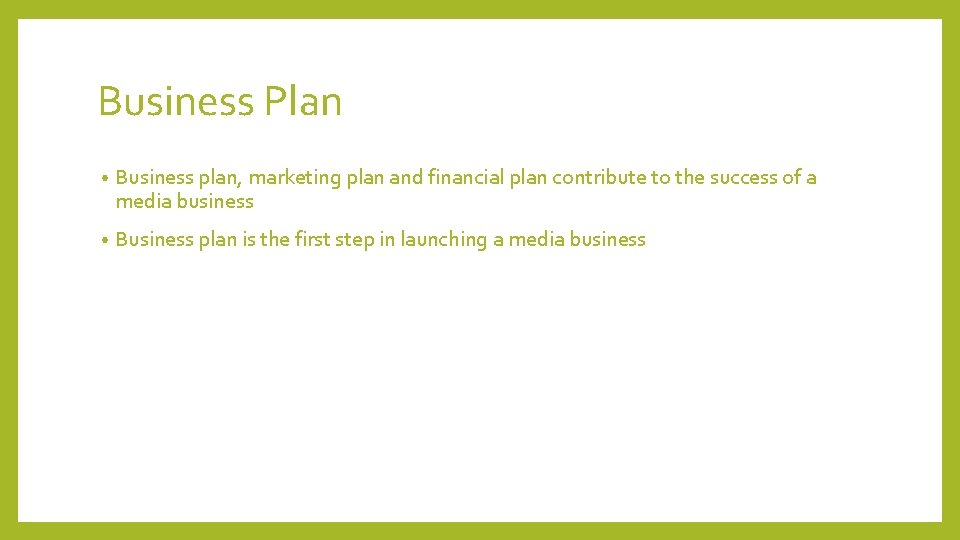 Business Plan

• Business plan, marketing plan and financial plan contribute to the success of a media business

• Business plan is the first step in launching a media business